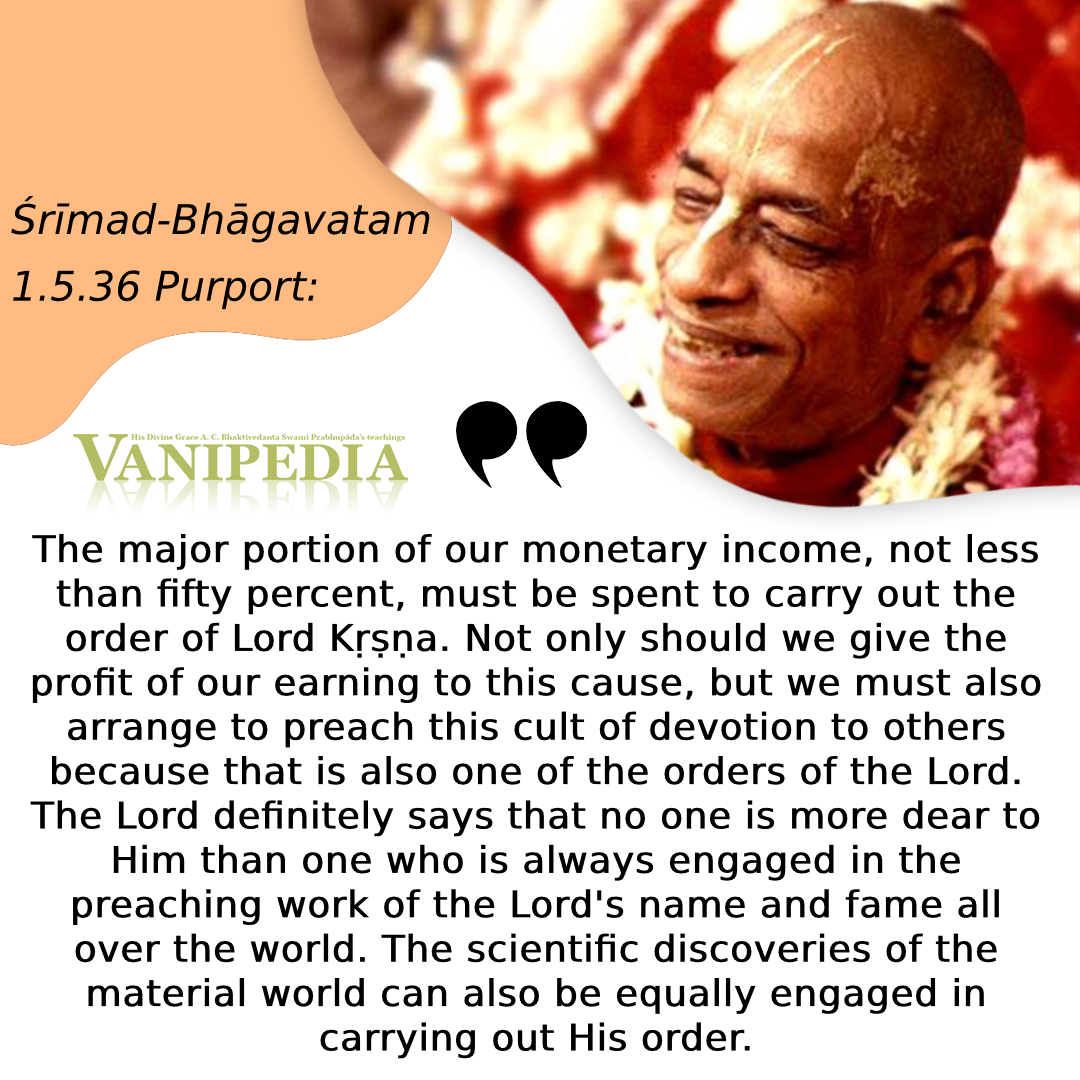 Śrīmad-Bhāgavatam 1.5.36 Purport:

His Divine Grace A. C. Bhaktivedanta Swami Prabhupāda's teachings
VANIPEDIA

The major portion of our monetary income, not less than fifty percent, must be spent to carry out the order of Lord Kṛṣṇa. Not only should we give the profit of our earning to this cause, but we must also arrange to preach this cult of devotion to others because that is also one of the orders of the Lord. The Lord definitely says that no one is more dear to Him than one who is always engaged in the preaching work of the Lord's name and fame all over the world. The scientific discoveries of the material world can also be equally engaged in carrying out His order.